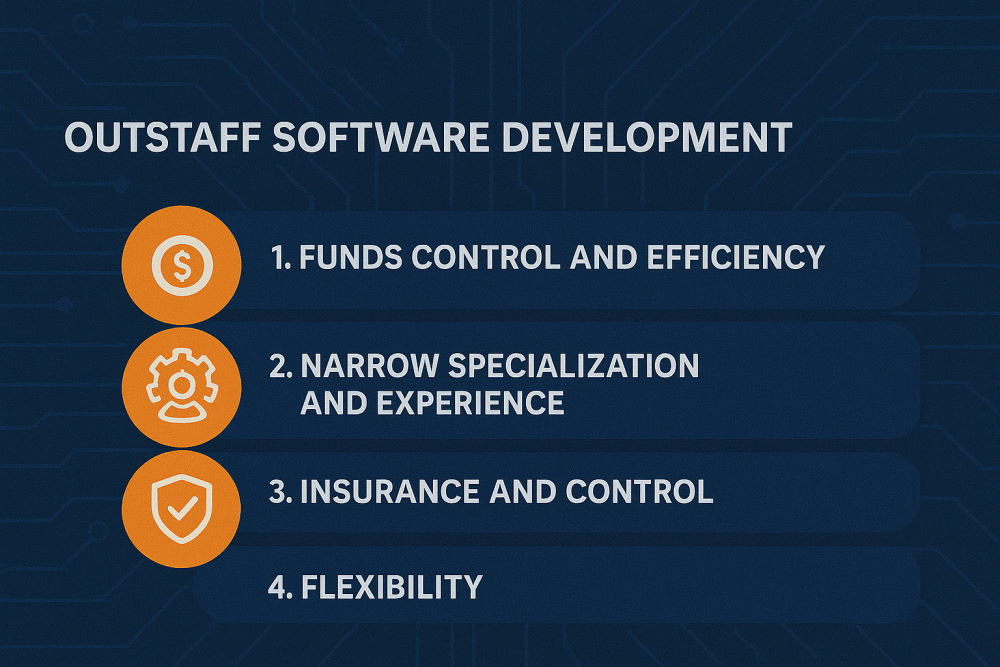 OUTSTAFF SOFTWARE DEVELOPMENT

1. FUNDS CONTROL AND EFFICIENCY

2. NARROW SPECIALIZATION AND EXPERIENCE

3. INSURANCE AND CONTROL

4. FLEXIBILITY